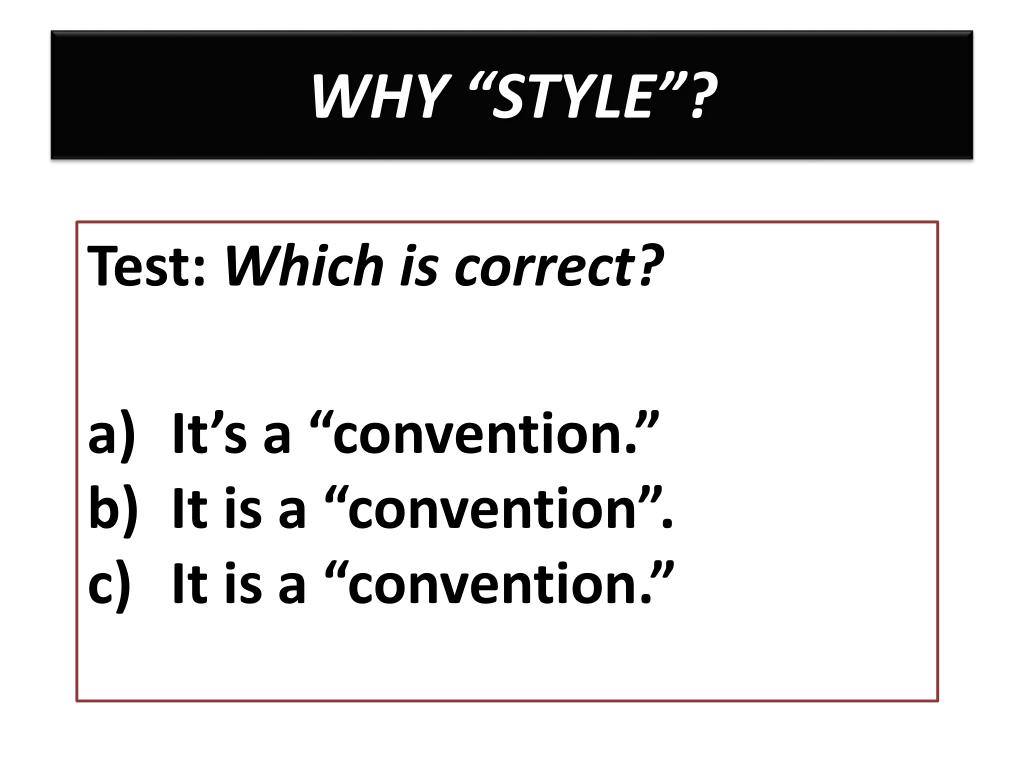 WHY “STYLE”?

Test: Which is correct?

a) It’s a “convention.”
b) It is a “convention”.
c) It is a “convention.”